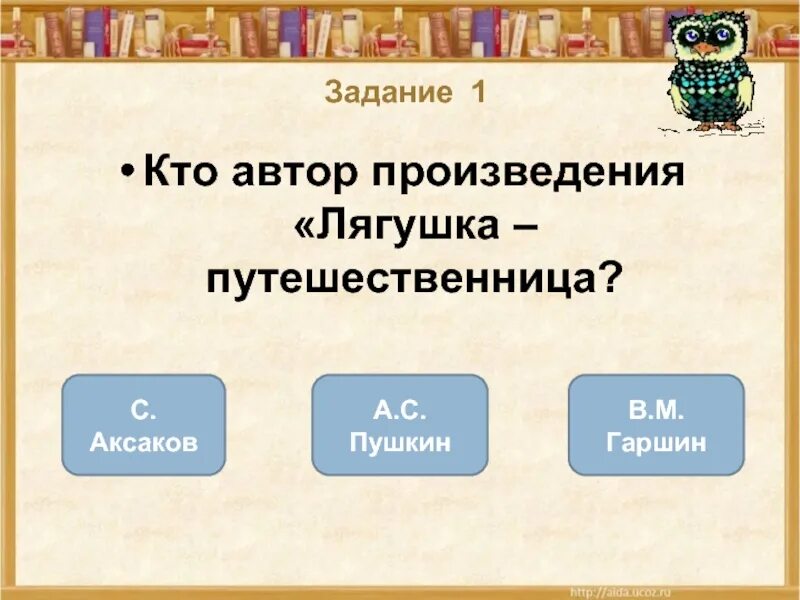 Задание 1

• Кто автор произведения «Лягушка – путешественница?

С. Аксаков

А.С. Пушкин

В.М. Гаршин

http://aida.ucoz.ru